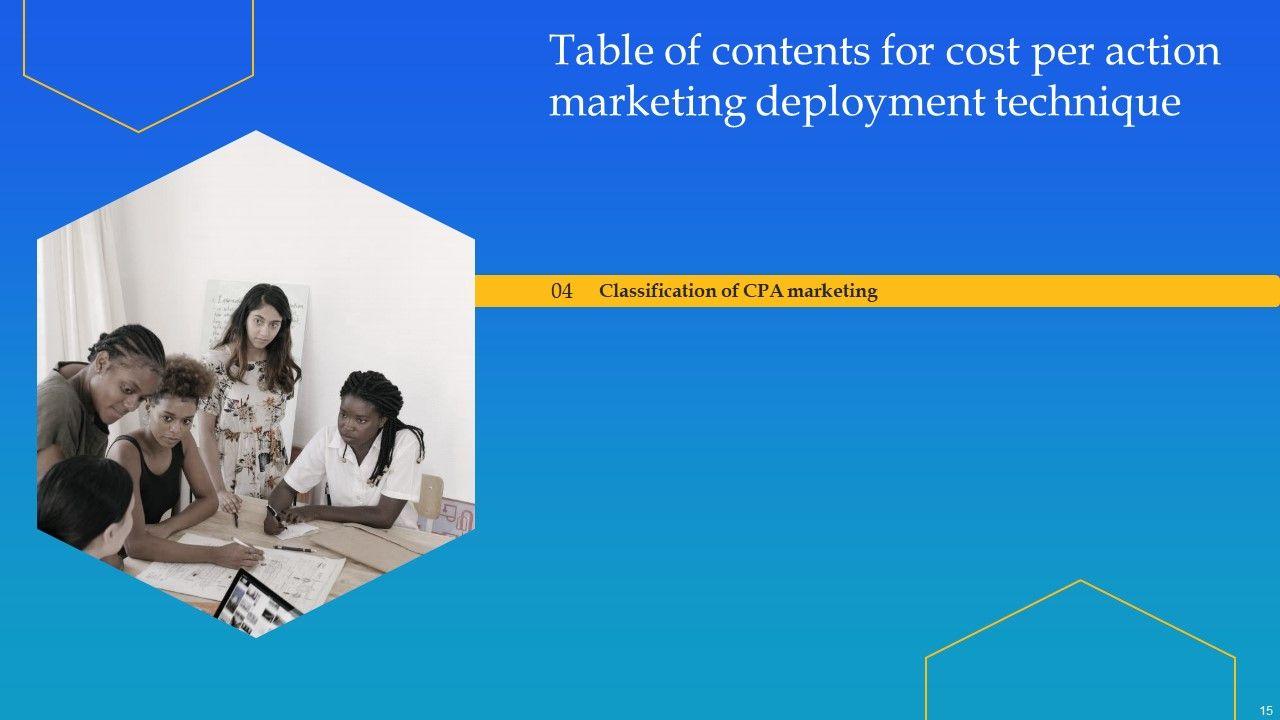 Table of contents for cost per action marketing deployment technique

04 Classification of CPA marketing

15